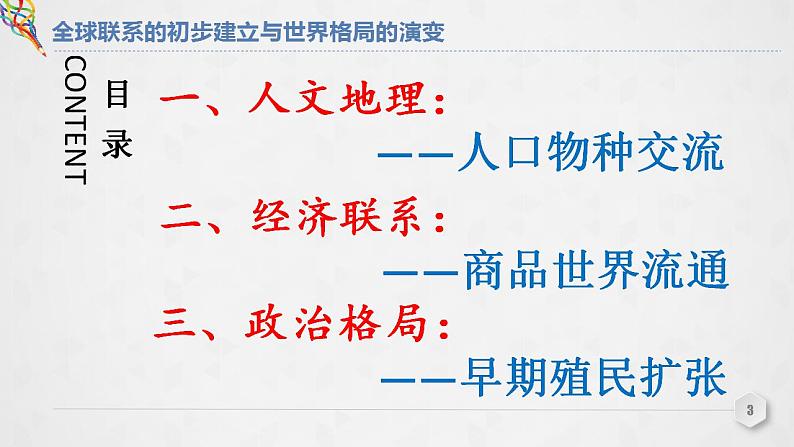 全球联系的初步建立与世界格局的演变

CONTENT

目录

一、人文地理：
——人口物种交流

二、经济联系：
——商品世界流通

三、政治格局：
——早期殖民扩张

3